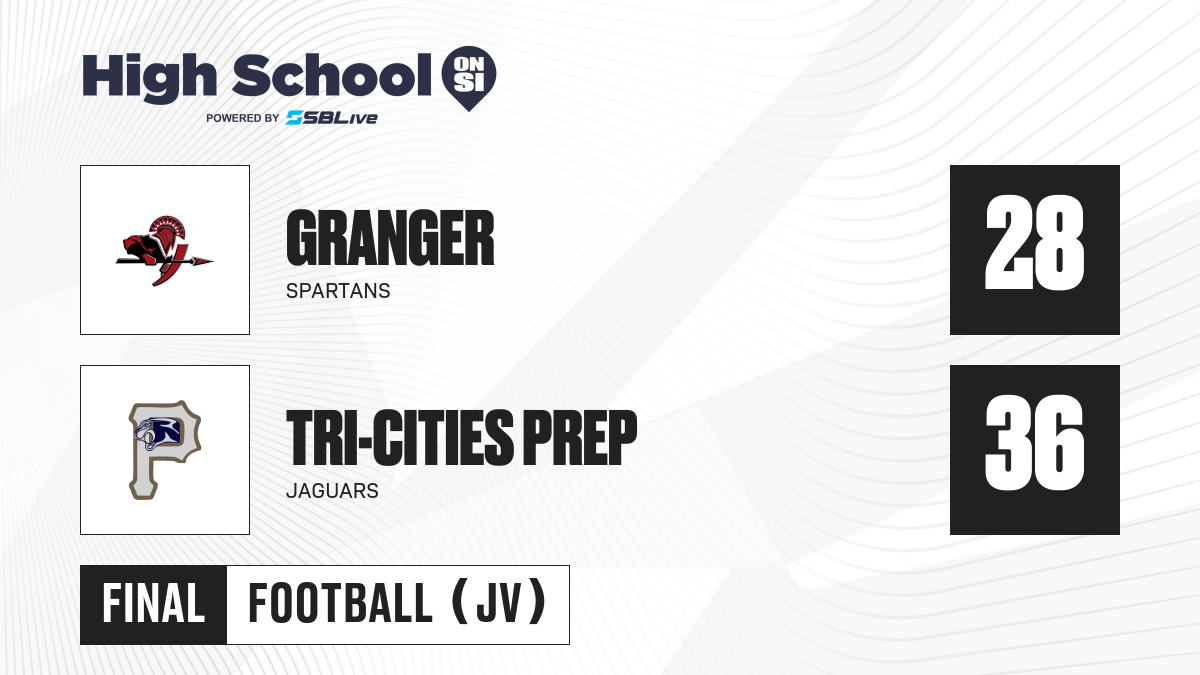 High School ON SI
POWERED BY SBLive

GRANGER
SPARTANS
28

TRI-CITIES PREP
JAGUARS
36

FINAL
FOOTBALL (JV)